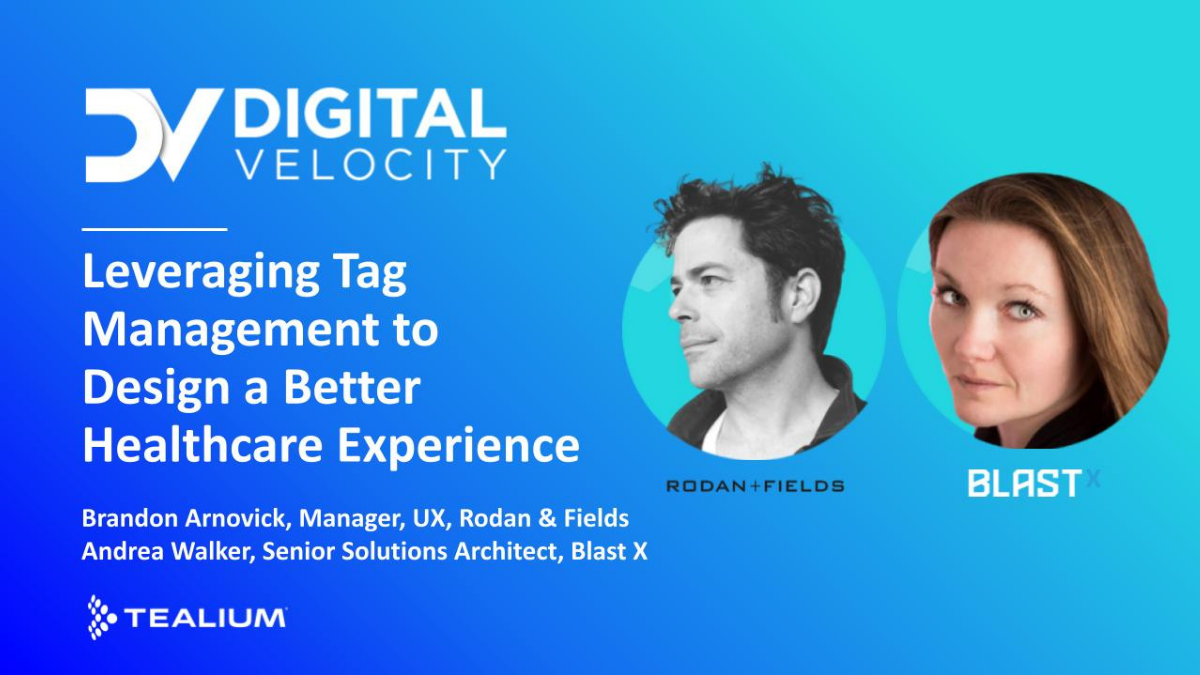 DV DIGITAL VELOCITY

Leveraging Tag Management to Design a Better Healthcare Experience

Brandon Arnovick, Manager, UX, Rodan & Fields
Andrea Walker, Senior Solutions Architect, Blast X

TEALIUM

RODAN+FIELDS

BLAST X